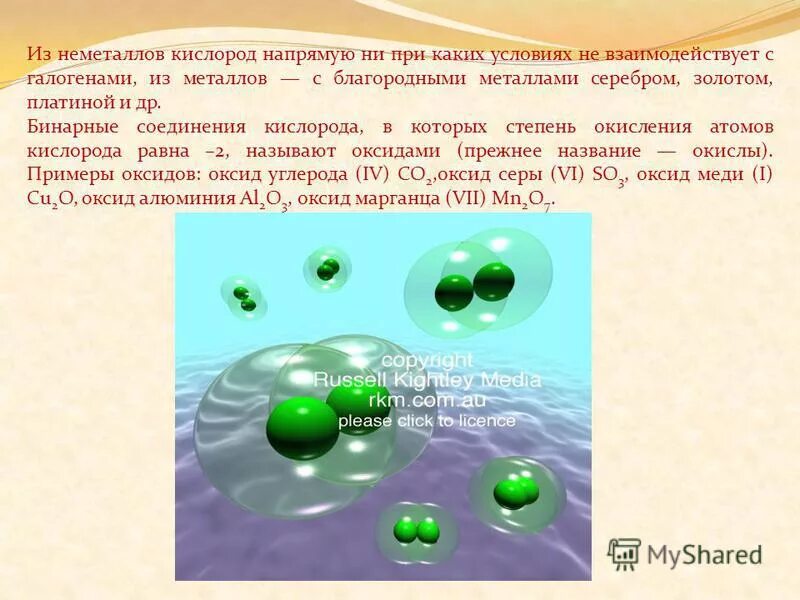 Из неметаллов кислород напрямую ни при каких условиях не взаимодействует с галогенами, из металлов — с благородными металлами серебром, золотом, платиной и др.
Бинарные соединения кислорода, в которых степень окисления атомов кислорода равна –2, называют оксидами (прежнее название — окислы). Примеры оксидов: оксид углерода (IV) $CO_2$,оксид серы (VI) $SO_3$, оксид меди (I) $Cu_2O$, оксид алюминия $Al_2O_3$, оксид марганца (VII) $Mn_2O_7$.

copyright
Russell Kightley Media
rkm.com.au
please click to licence

MyShared